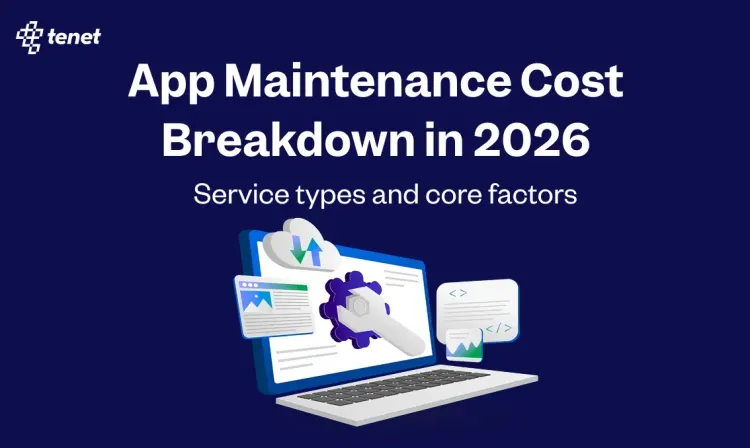 tenet

App Maintenance Cost Breakdown in 2026

Service types and core factors

< >

</>